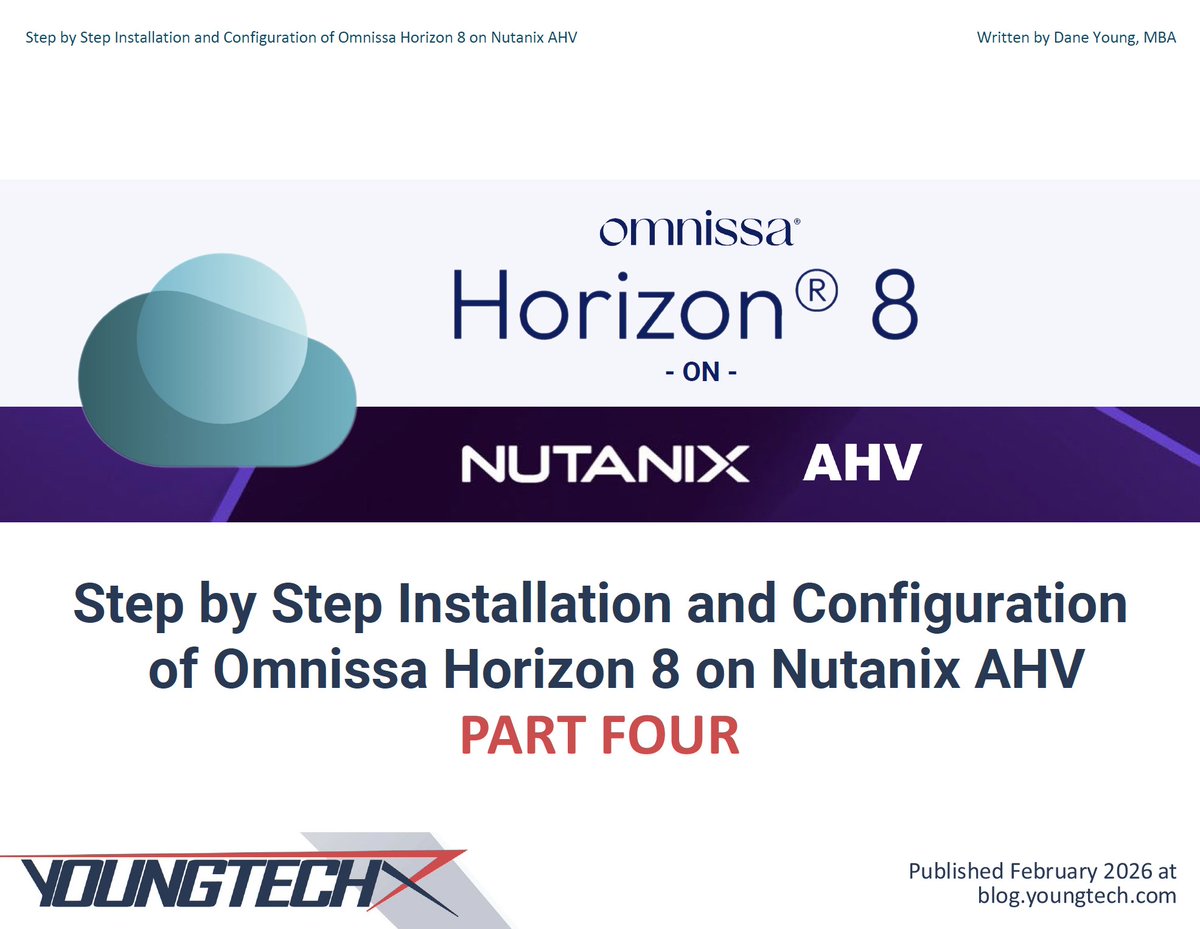 Step by Step Installation and Configuration of Omnissa Horizon 8 on Nutanix AHV

Written by Dane Young, MBA

omnissa®

Horizon® 8

- ON -

NUTANIX AHV

Step by Step Installation and Configuration of Omnissa Horizon 8 on Nutanix AHV

PART FOUR

YOUNGTECH

Published February 2026 at blog.youngtech.com